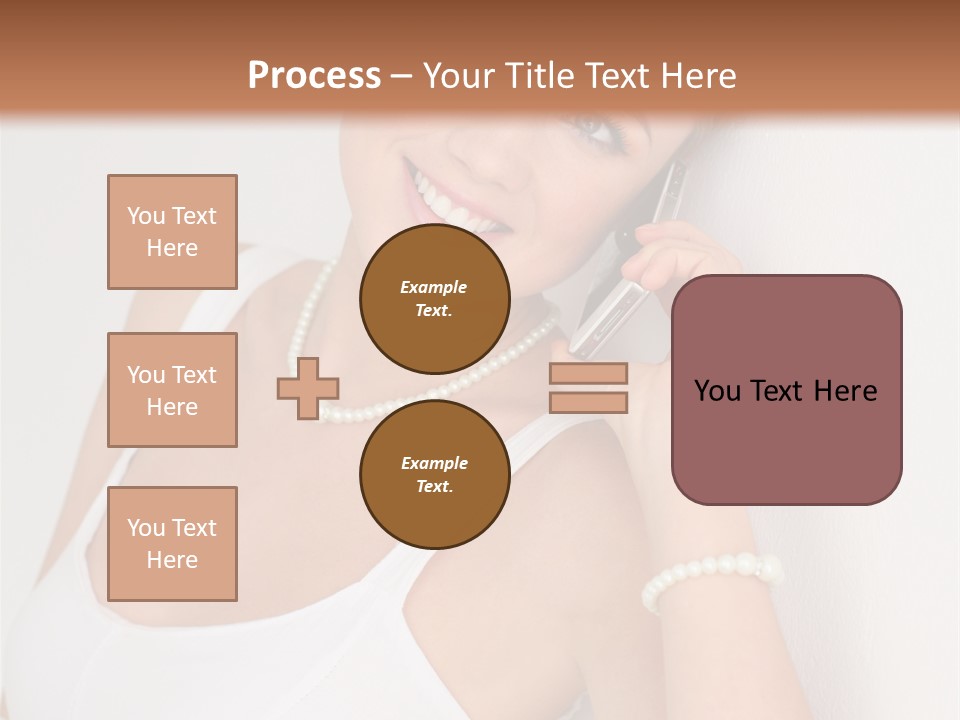 Process – Your Title Text Here

You Text Here

You Text Here

You Text Here

Example Text.

Example Text.

You Text Here